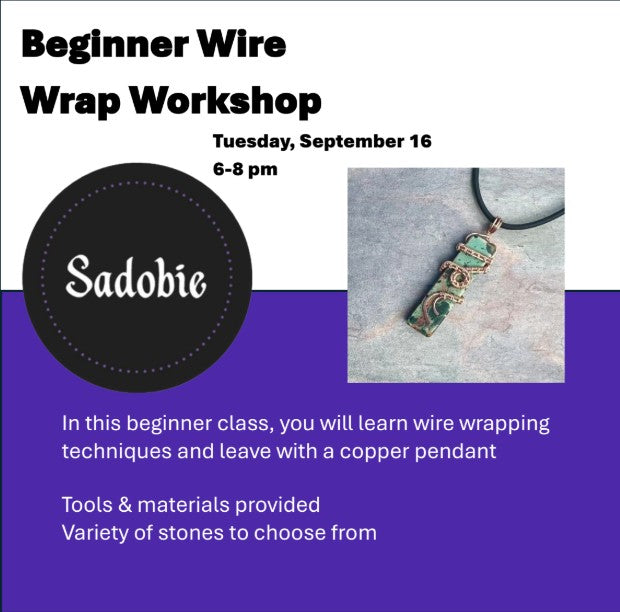 Beginner Wire Wrap Workshop

Tuesday, September 16
6-8 pm

Sadobie

In this beginner class, you will learn wire wrapping techniques and leave with a copper pendant

Tools & materials provided
Variety of stones to choose from